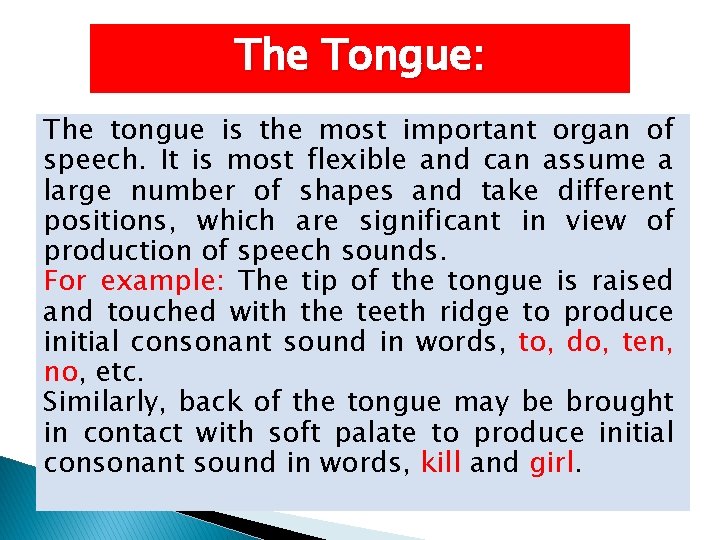 The Tongue:

The tongue is the most important organ of speech. It is most flexible and can assume a large number of shapes and take different positions, which are significant in view of production of speech sounds.
For example: The tip of the tongue is raised and touched with the teeth ridge to produce initial consonant sound in words, to, do, ten, no, etc.
Similarly, back of the tongue may be brought in contact with soft palate to produce initial consonant sound in words, kill and girl.